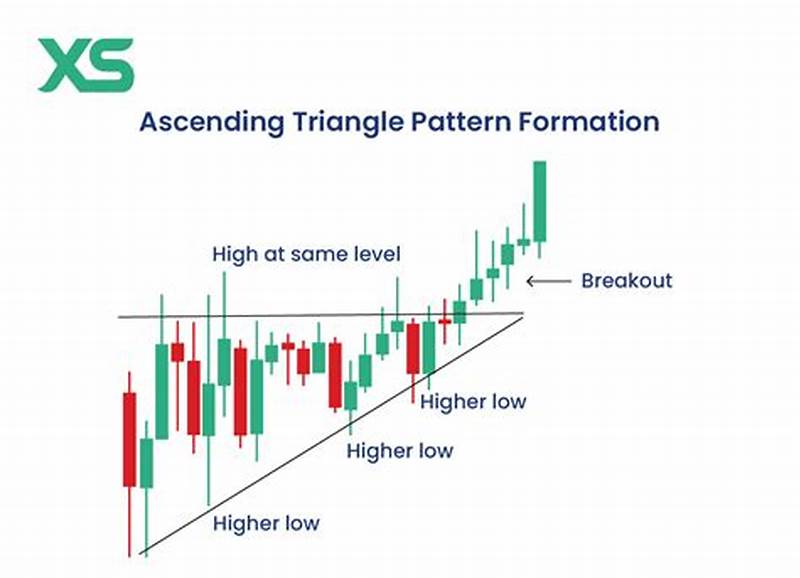 XS

Ascending Triangle Pattern Formation

High at same level

Breakout

Higher low

Higher low

Higher low